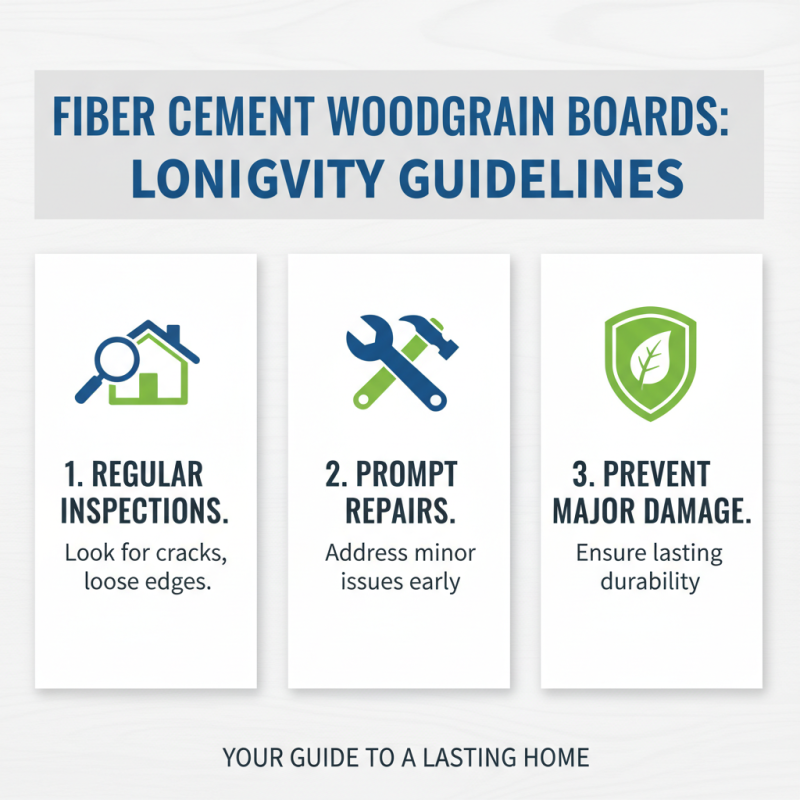 FIBER CEMENT WOODGRAIN BOARDS: LONIGVITY GUIDELINES

1. REGULAR INSPECTIONS.
Look for cracks, loose edges.

2. PROMPT REPAIRS.
Address minor issues early

3. PREVENT MAJOR DAMAGE.
Ensure lasting durability

YOUR GUIDE TO A LASTING HOME